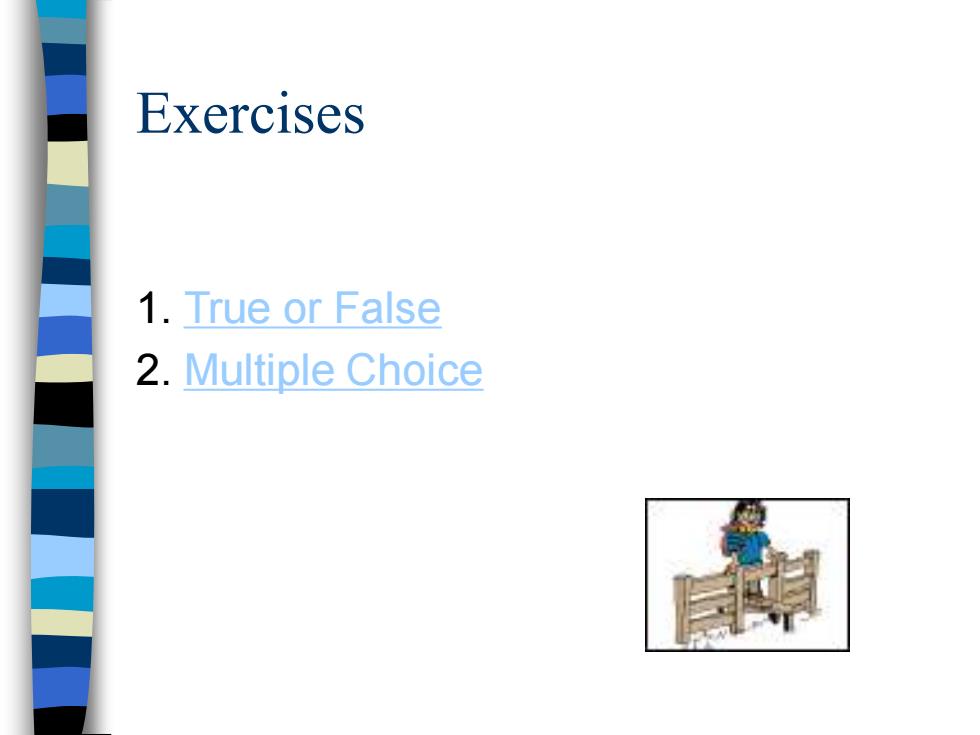 Exercises

1. True or False
2. Multiple Choice